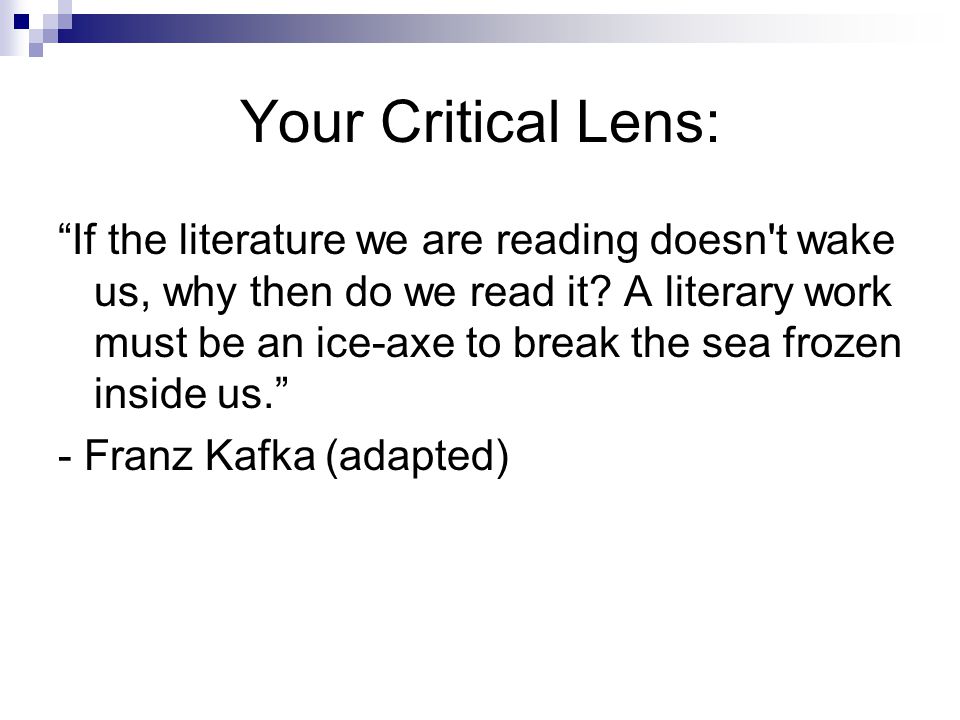 Your Critical Lens:

“If the literature we are reading doesn't wake us, why then do we read it? A literary work must be an ice-axe to break the sea frozen inside us.”

- Franz Kafka (adapted)